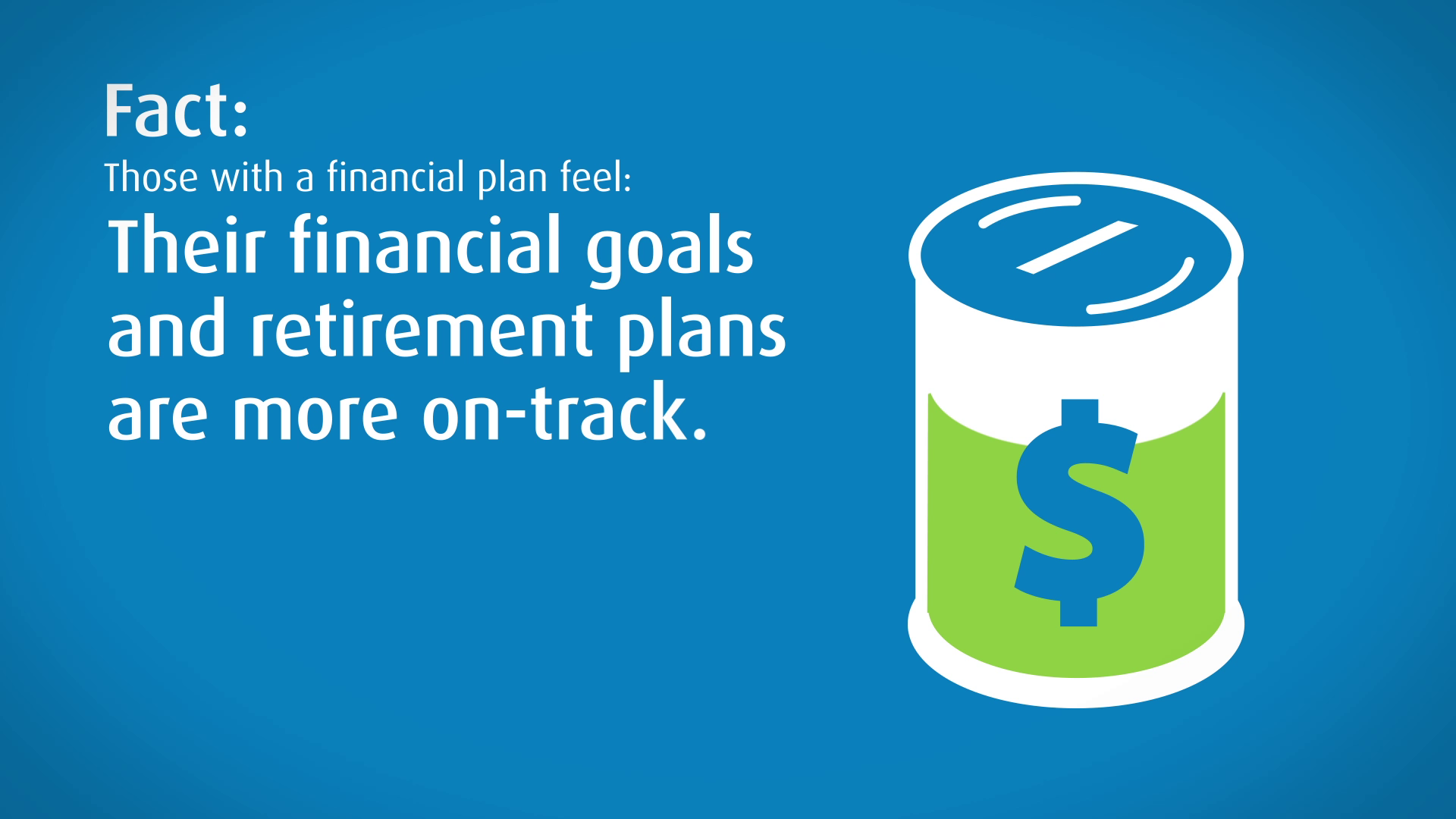 Fact:
Those with a financial plan feel:
Their financial goals and retirement plans are more on-track.

$